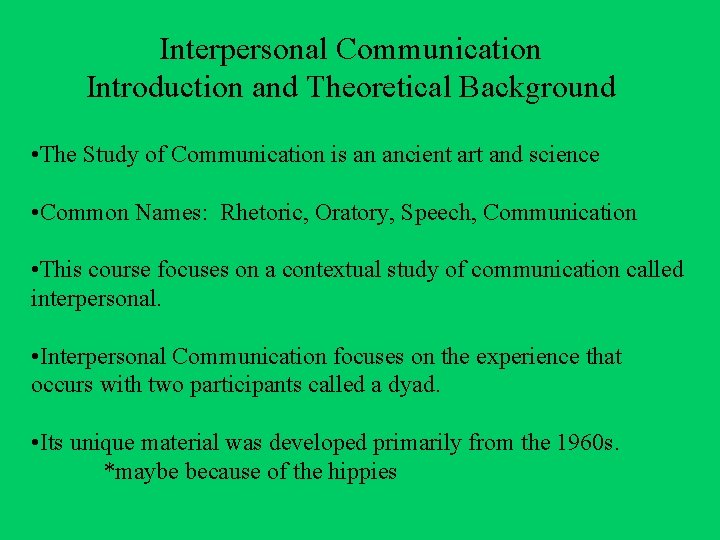 Interpersonal Communication
Introduction and Theoretical Background

•The Study of Communication is an ancient art and science

•Common Names:  Rhetoric, Oratory, Speech, Communication

•This course focuses on a contextual study of communication called interpersonal.

•Interpersonal Communication focuses on the experience that occurs with two participants called a dyad.

•Its unique material was developed primarily from the 1960s.
*maybe because of the hippies